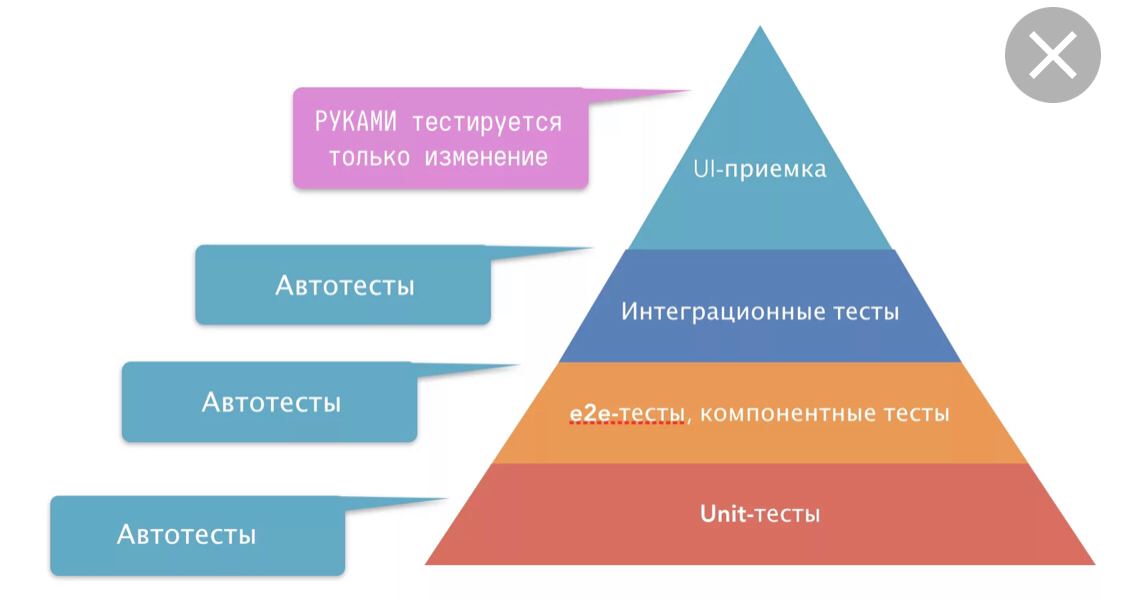 РУКАМИ тестируется только изменение

UI-приемка

Автотесты

Интеграционные тесты

Автотесты

e2e-тесты, компонентные тесты

Автотесты

Unit-тесты